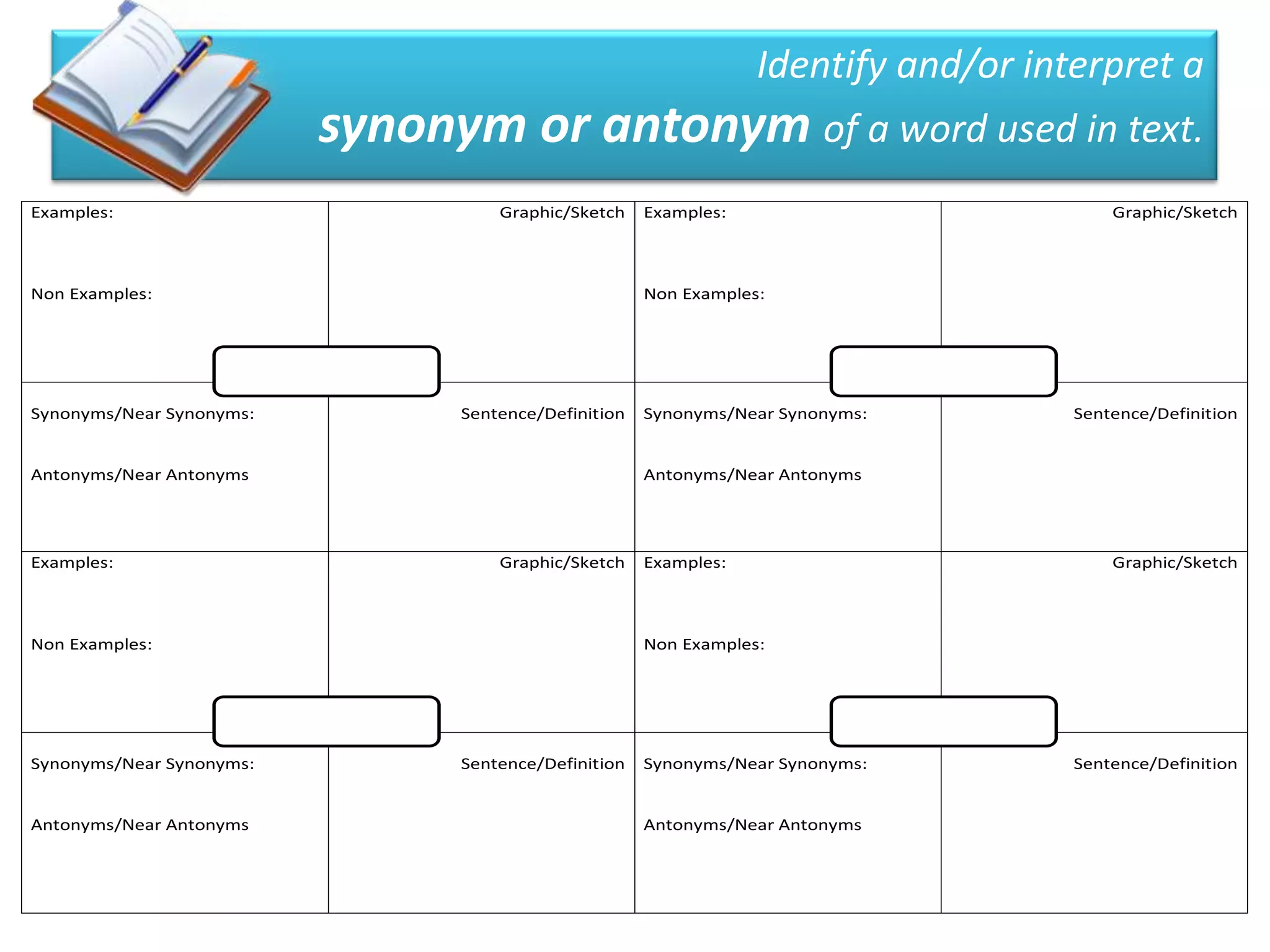 Identify and/or interpret a synonym or antonym of a word used in text.

| Examples: Non Examples: | Graphic/Sketch | Examples: Non Examples: | Graphic/Sketch |
|---|---|---|---|
| Synonyms/Near Synonyms: Antonyms/Near Antonyms | Sentence/Definition | Synonyms/Near Synonyms: Antonyms/Near Antonyms | Sentence/Definition |
| Examples: Non Examples: | Graphic/Sketch | Examples: Non Examples: | Graphic/Sketch |
| Synonyms/Near Synonyms: Antonyms/Near Antonyms | Sentence/Definition | Synonyms/Near Synonyms: Antonyms/Near Antonyms | Sentence/Definition |